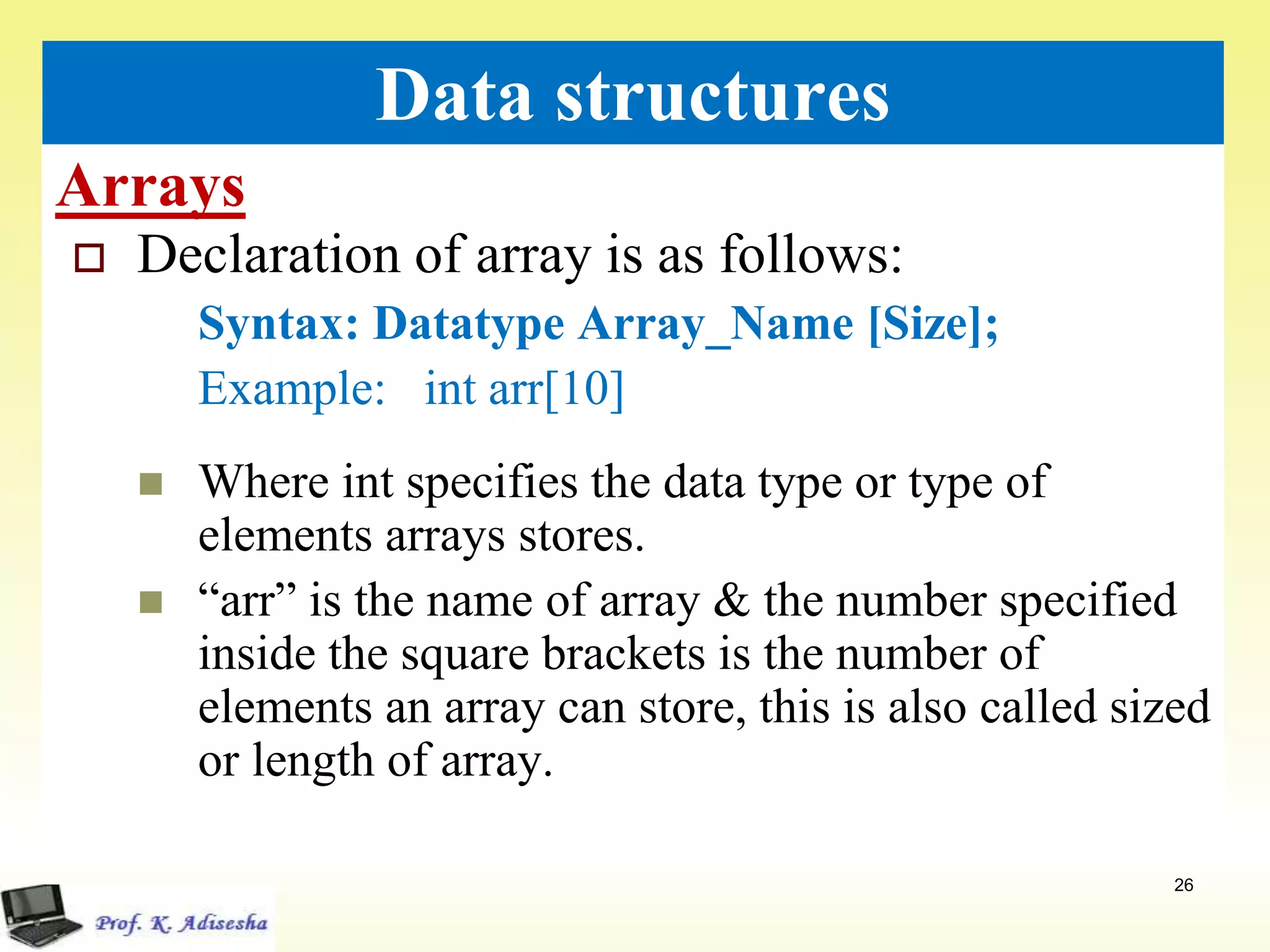 Data structures

Arrays

Declaration of array is as follows:

Syntax: Datatype Array_Name [Size];

Example: int arr[10]

Where int specifies the data type or type of elements arrays stores.

“arr” is the name of array & the number specified inside the square brackets is the number of elements an array can store, this is also called sized or length of array.

26

Prof. K. Adisesha